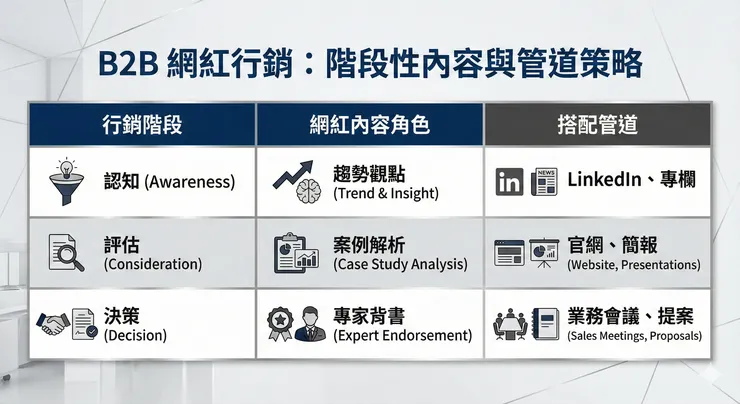 B2B 網紅行銷：階段性內容與管道策略

| 行銷階段 | 網紅內容角色 | 搭配管道 |
|---|---|---|
| 認知 (Awareness) | 趨勢觀點 (Trend & Insight) | in NEWS LinkedIn、專欄 |
| 評估 (Consideration) | 案例解析 (Case Study Analysis) | 官網、簡報 (Website, Presentations) |
| 決策 (Decision) | 專家背書 (Expert Endorsement) | 業務會議、提案 (Sales Meetings, Proposals) |